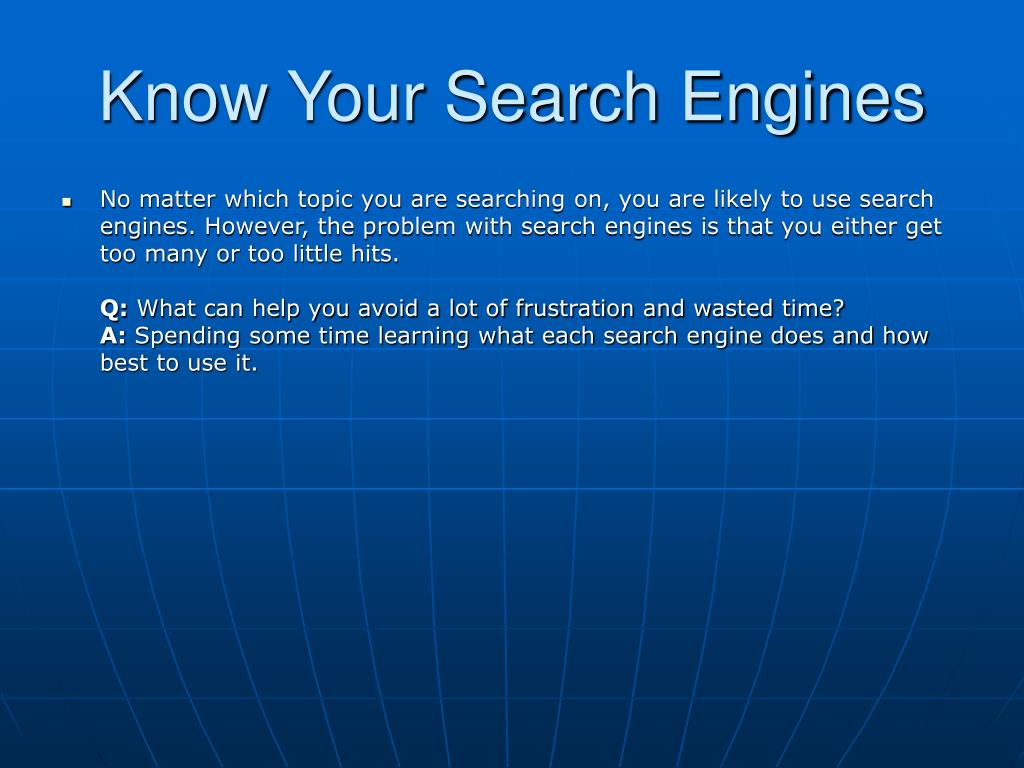 Know Your Search Engines

No matter which topic you are searching on, you are likely to use search engines. However, the problem with search engines is that you either get too many or too little hits.

Q: What can help you avoid a lot of frustration and wasted time?
A: Spending some time learning what each search engine does and how best to use it.